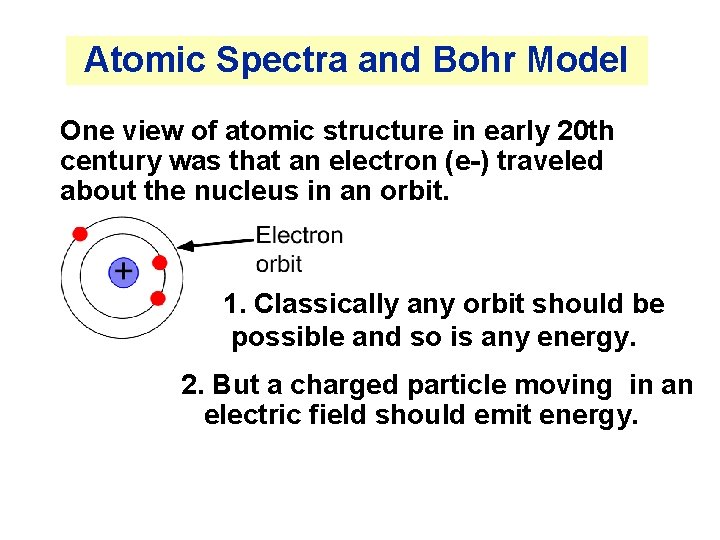 Atomic Spectra and Bohr Model

One view of atomic structure in early 20th century was that an electron (e-) traveled about the nucleus in an orbit.

+

Electron orbit

1. Classically any orbit should be possible and so is any energy.

2. But a charged particle moving in an electric field should emit energy.